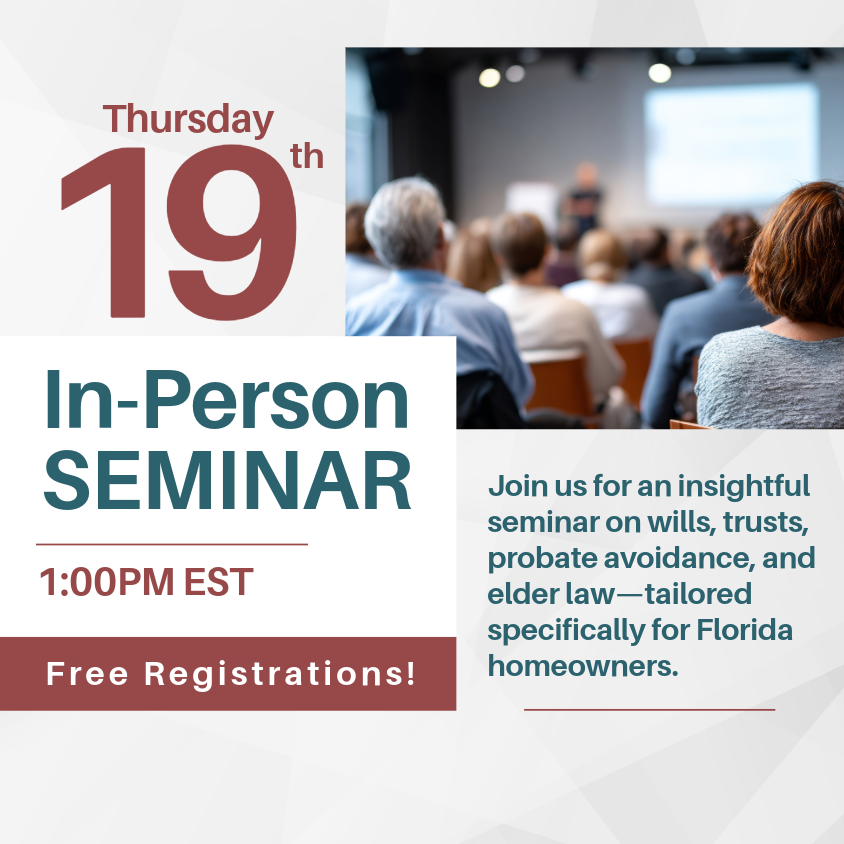 Thursday
19th

In-Person
SEMINAR

1:00PM EST

Free Registrations!

Join us for an insightful seminar on wills, trusts, probate avoidance, and elder law—tailored specifically for Florida homeowners.